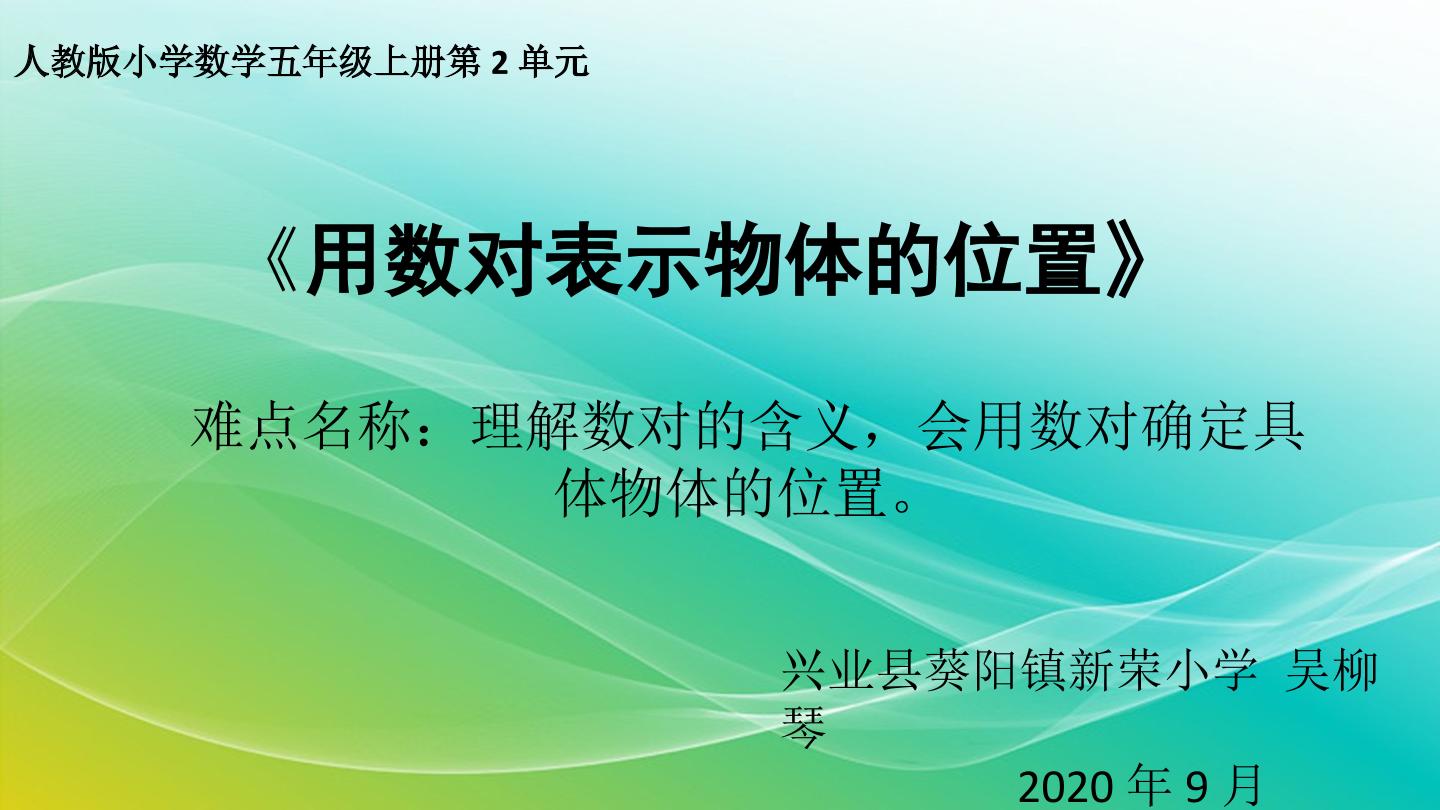 人教版小学数学五年级上册第 2 单元

《用数对表示物体的位置》

难点名称：理解数对的含义，会用数对确定具体物体的位置。

兴业县葵阳镇新荣小学 吴柳琴

2020 年 9 月